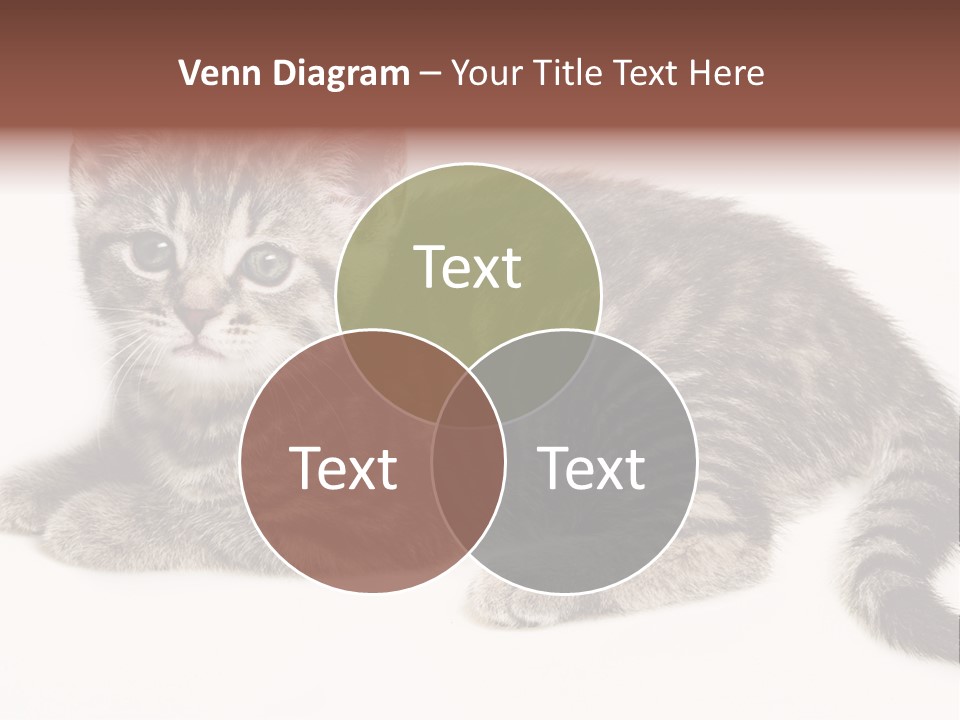 Venn Diagram – Your Title Text Here

Text

Text

Text